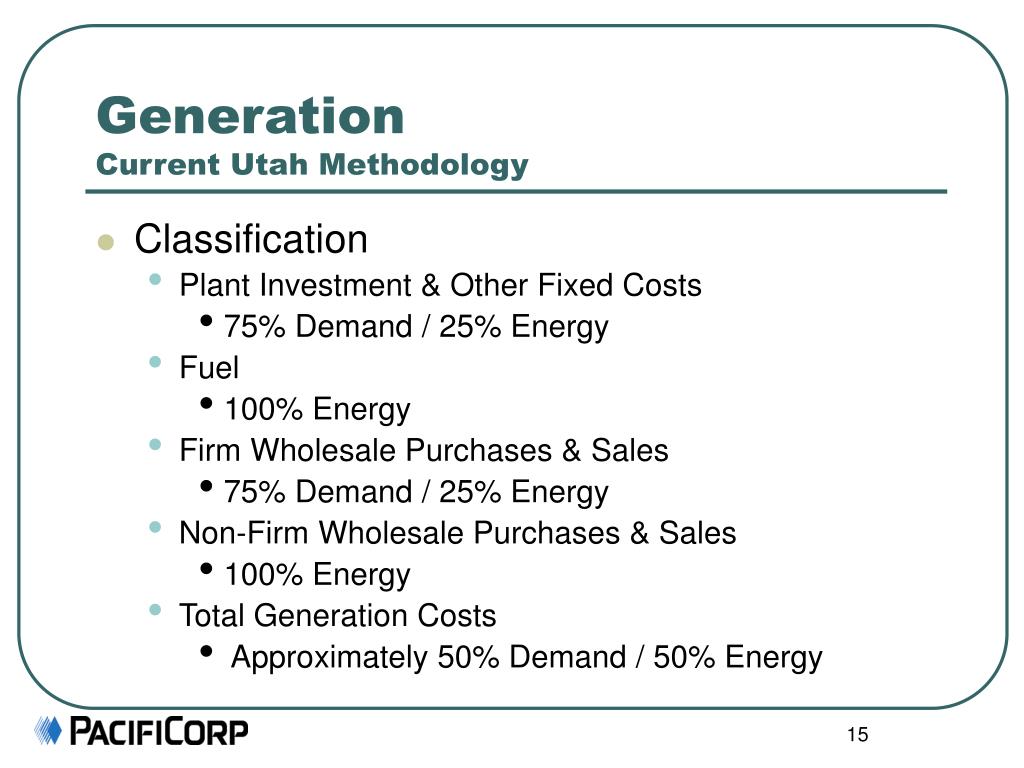 Generation
Current Utah Methodology

- Classification
  - Plant Investment & Other Fixed Costs
    - 75% Demand / 25% Energy
  - Fuel
    - 100% Energy
  - Firm Wholesale Purchases & Sales
    - 75% Demand / 25% Energy
  - Non-Firm Wholesale Purchases & Sales
    - 100% Energy
  - Total Generation Costs
    - Approximately 50% Demand / 50% Energy

PACIFICORP

15